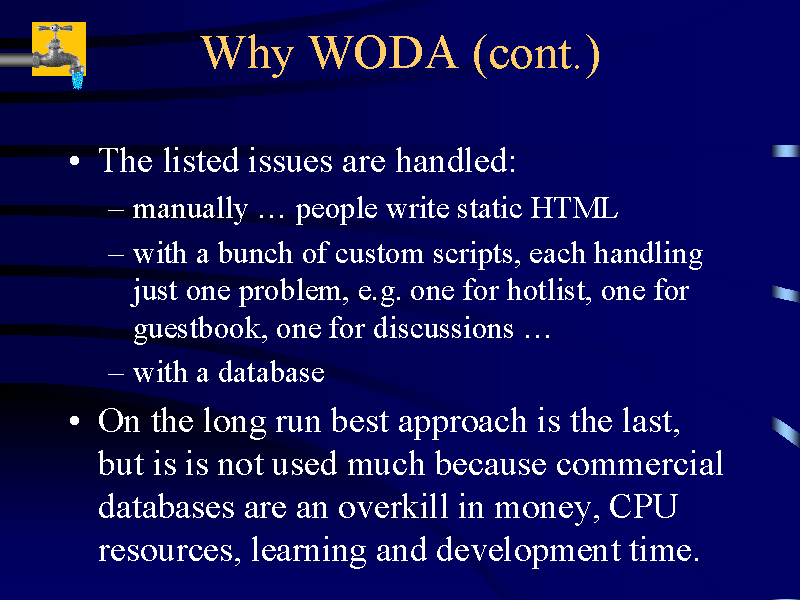 Why WODA (cont.)

• The listed issues are handled:
– manually … people write static HTML
– with a bunch of custom scripts, each handling just one problem, e.g. one for hotlist, one for guestbook, one for discussions …
– with a database

• On the long run best approach is the last, but is is not used much because commercial databases are an overkill in money, CPU resources, learning and development time.